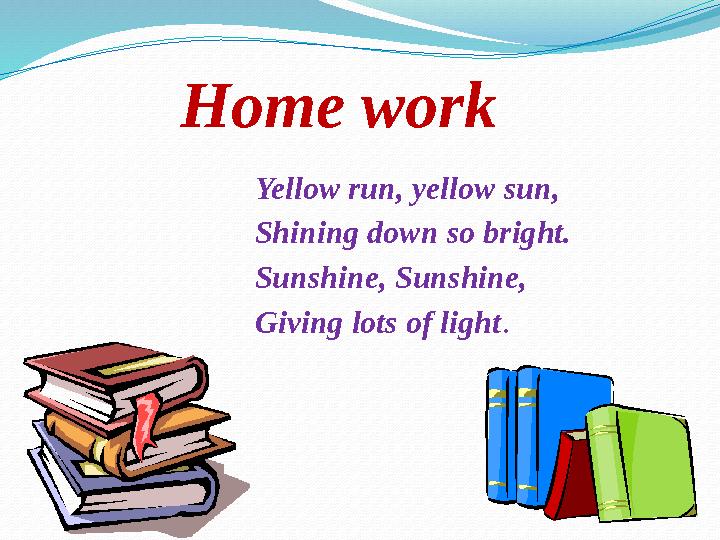 Home work

Yellow run, yellow sun,
Shining down so bright.
Sunshine, Sunshine,
Giving lots of light.